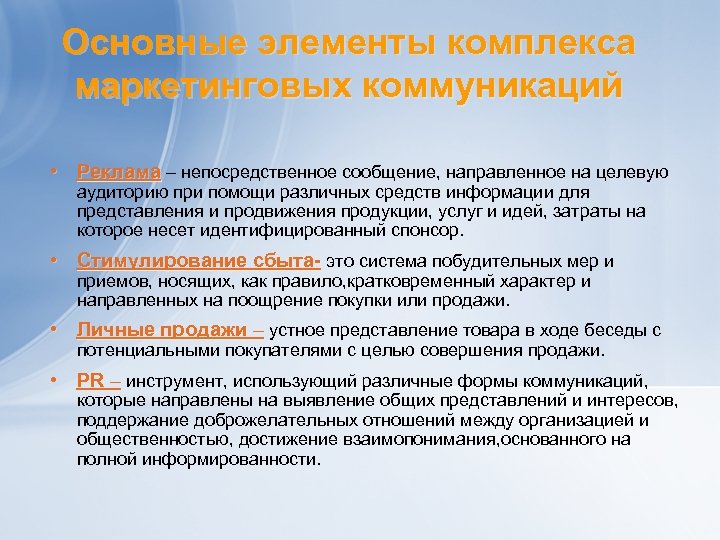 Основные элементы комплекса маркетинговых коммуникаций

• Реклама – непосредственное сообщение, направленное на целевую аудиторию при помощи различных средств информации для представления и продвижения продукции, услуг и идей, затраты на которое несет идентифицированный спонсор.

• Стимулирование сбыта- это система побудительных мер и приемов, носящих, как правило,кратковременный характер и направленных на поощрение покупки или продажи.

• Личные продажи – устное представление товара в ходе беседы с потенциальными покупателями с целью совершения продажи.

• PR – инструмент, использующий различные формы коммуникаций, которые направлены на выявление общих представлений и интересов, поддержание доброжелательных отношений между организацией и общественностью, достижение взаимопонимания,основанного на полной информированности.